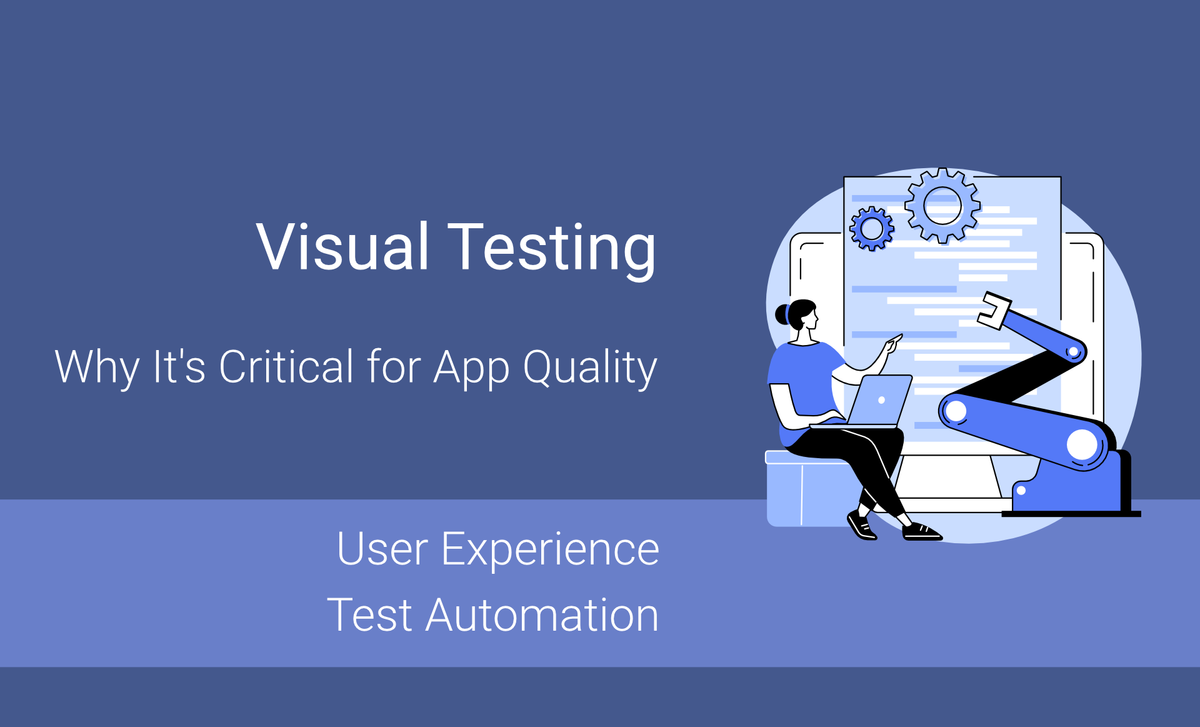 Visual Testing

Why It's Critical for App Quality

User Experience
Test Automation